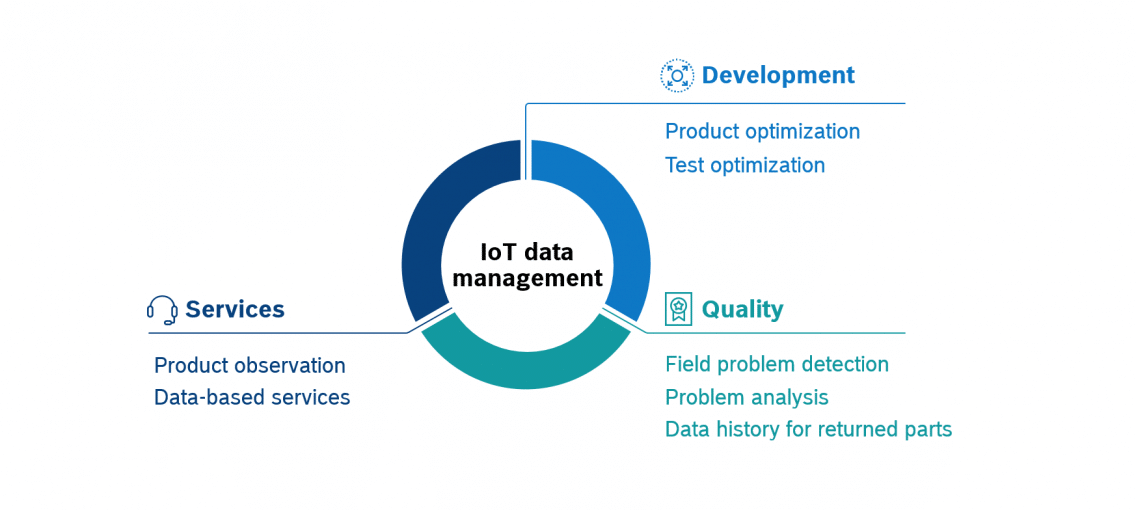 Development

Product optimization
Test optimization

IoT data management

Services

Product observation
Data-based services

Quality

Field problem detection
Problem analysis
Data history for returned parts